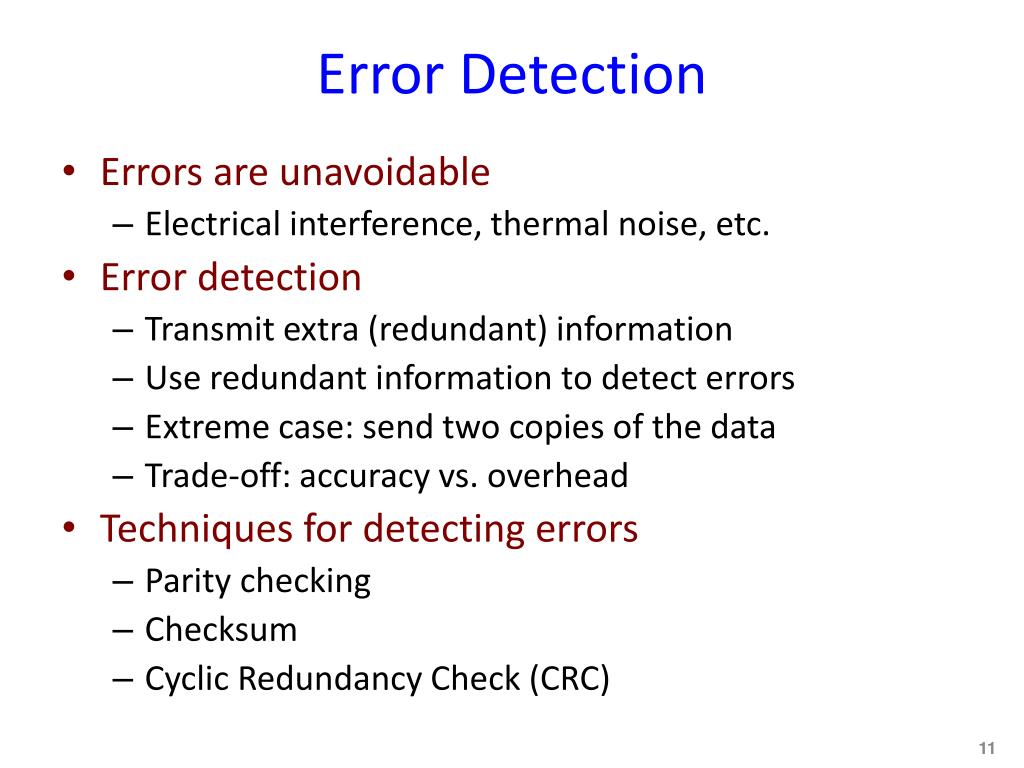 Error Detection

• Errors are unavoidable
– Electrical interference, thermal noise, etc.
• Error detection
– Transmit extra (redundant) information
– Use redundant information to detect errors
– Extreme case: send two copies of the data
– Trade-off: accuracy vs. overhead
• Techniques for detecting errors
– Parity checking
– Checksum
– Cyclic Redundancy Check (CRC)

11